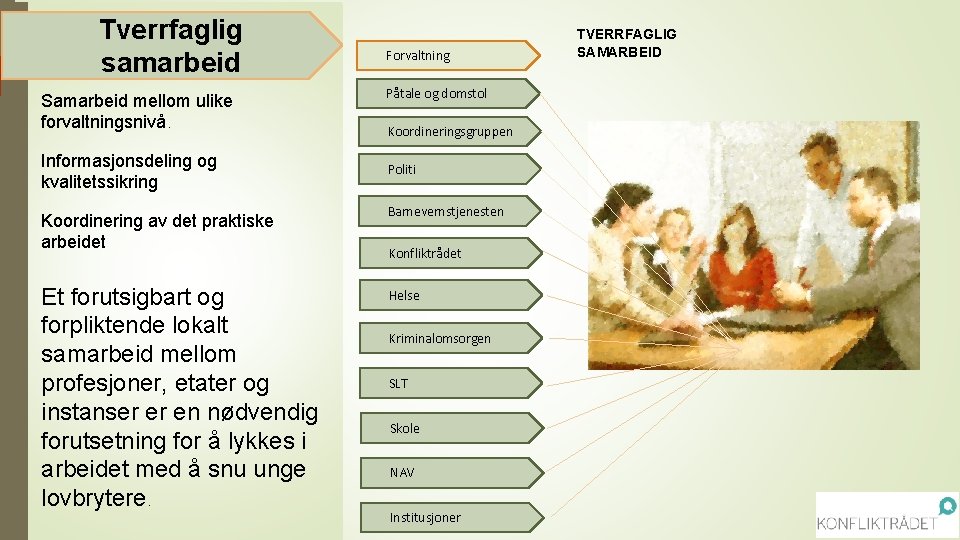 Tverrfaglig samarbeid

Samarbeid mellom ulike forvaltningsnivå.

Informasjonsdeling og kvalitetssikring

Koordinering av det praktiske arbeidet

Et forutsigbart og forpliktende lokalt samarbeid mellom profesjoner, etater og instanser er en nødvendig forutsetning for å lykkes i arbeidet med å snu unge lovbrytere.

Forvaltning

Påtale og domstol

Koordineringsgruppen

Politi

Barnevernstjenesten

Konfliktrådet

Helse

Kriminalomsorgen

SLT

Skole

NAV

Institusjoner

TVERRFAGLIG SAMARBEID

KONFLIKTRÅDET